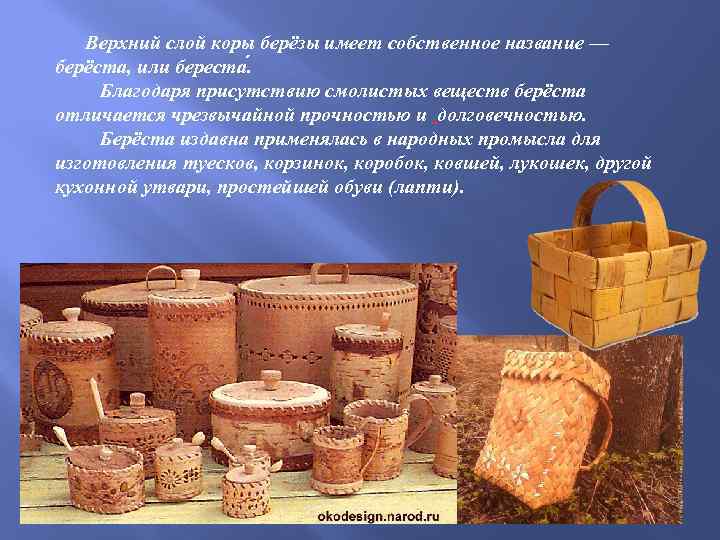 Верхний слой коры берёзы имеет собственное название — берёста, или береста́.

Благодаря присутствию смолистых веществ берёста отличается чрезвычайной прочностью и долговечностью.

Берёста издавна применялась в народных промысла для изготовления туесков, корзинок, коробок, ковшей, лукошек, другой кухонной утвари, простейшей обуви (лапти).

okodesign.narod.ru